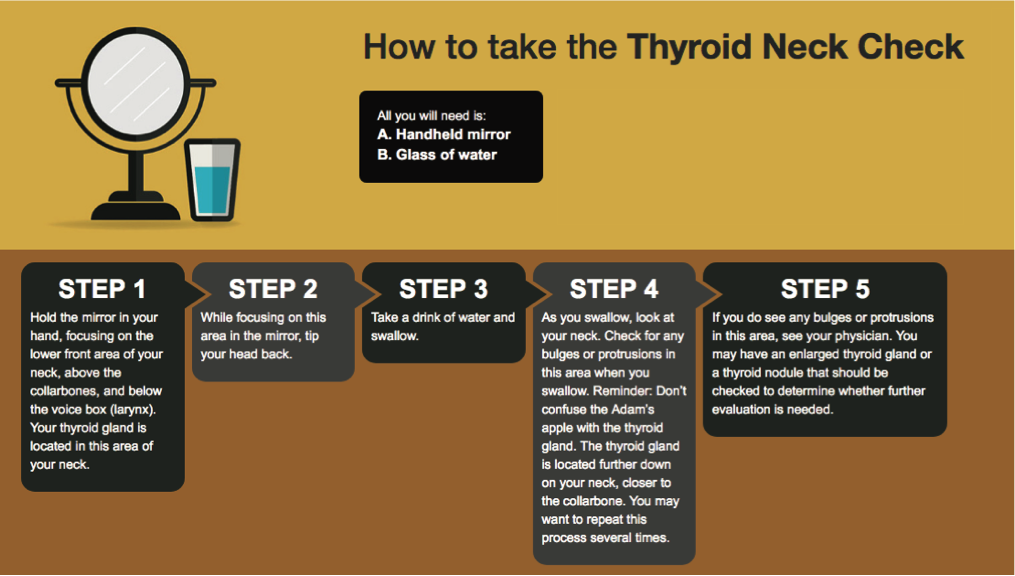 How to take the Thyroid Neck Check

All you will need is:
A. Handheld mirror
B. Glass of water

STEP 1
Hold the mirror in your hand, focusing on the lower front area of your neck, above the collarbones, and below the voice box (larynx). Your thyroid gland is located in this area of your neck.

STEP 2
While focusing on this area in the mirror, tip your head back.

STEP 3
Take a drink of water and swallow.

STEP 4
As you swallow, look at your neck. Check for any bulges or protrusions in this area when you swallow. Reminder: Don't confuse the Adam's apple with the thyroid gland. The thyroid gland is located further down on your neck, closer to the collarbone. You may want to repeat this process several times.

STEP 5
If you do see any bulges or protrusions in this area, see your physician. You may have an enlarged thyroid gland or a thyroid nodule that should be checked to determine whether further evaluation is needed.